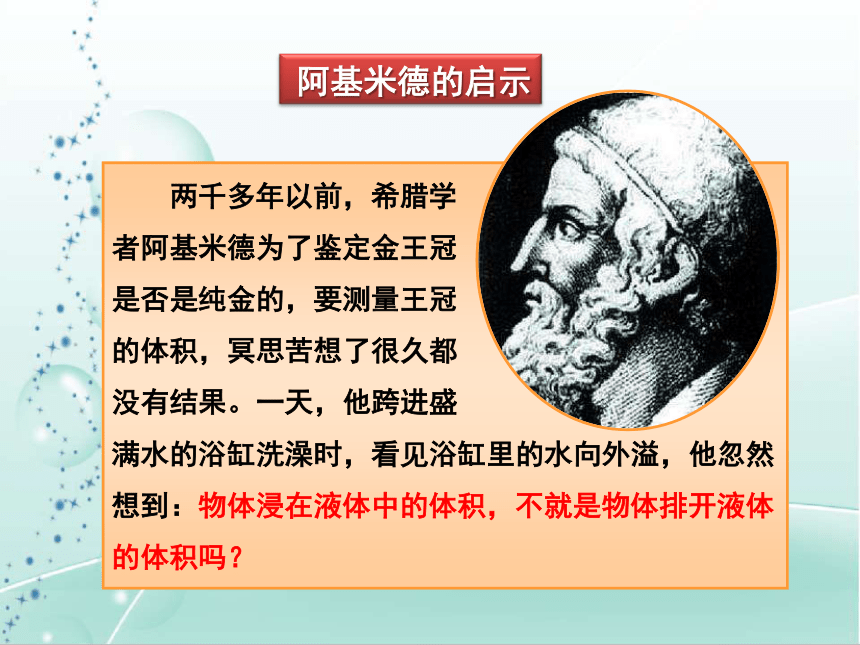 阿基米德的启示

两千多年以前，希腊学者阿基米德为了鉴定金王冠是否是纯金的，要测量王冠的体积，冥思苦想了很久都没有结果。一天，他跨进盛满水的浴缸洗澡时，看见浴缸里的水向外溢，他忽然想到：物体浸在液体中的体积，不就是物体排开液体的体积吗？